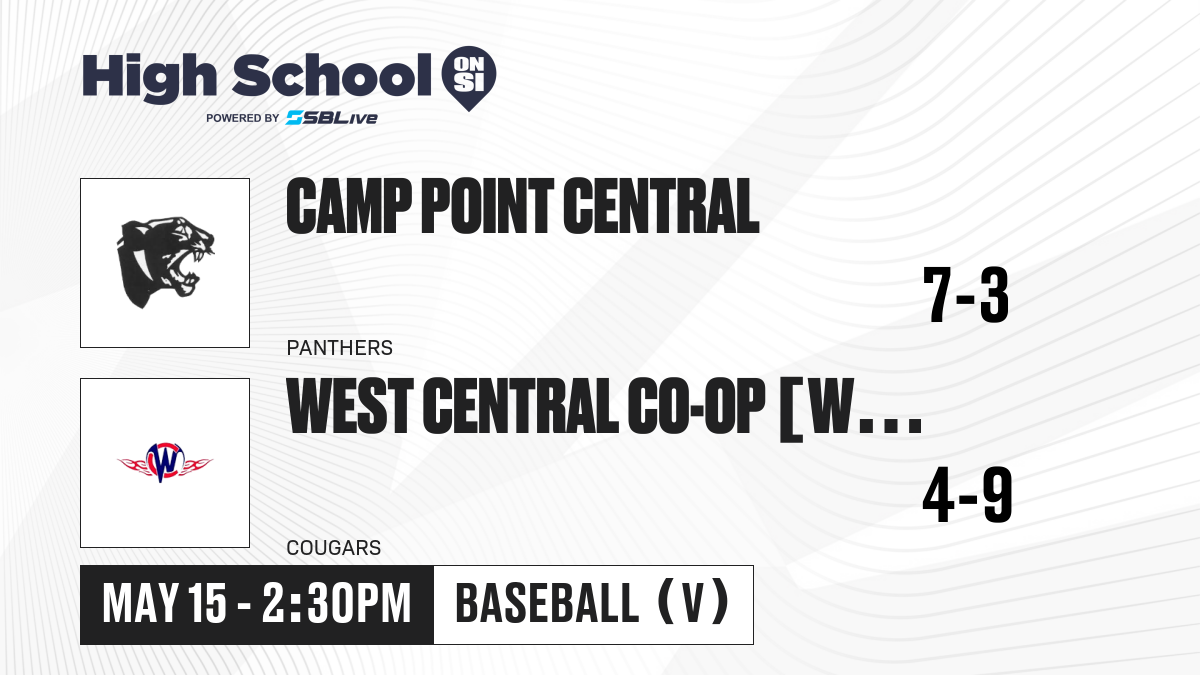 High School ON SI
POWERED BY SBLive

CAMP POINT CENTRAL
7-3
PANTHERS

WEST CENTRAL CO-OP [W...
4-9
COUGARS

MAY 15 - 2:30PM
BASEBALL (V)